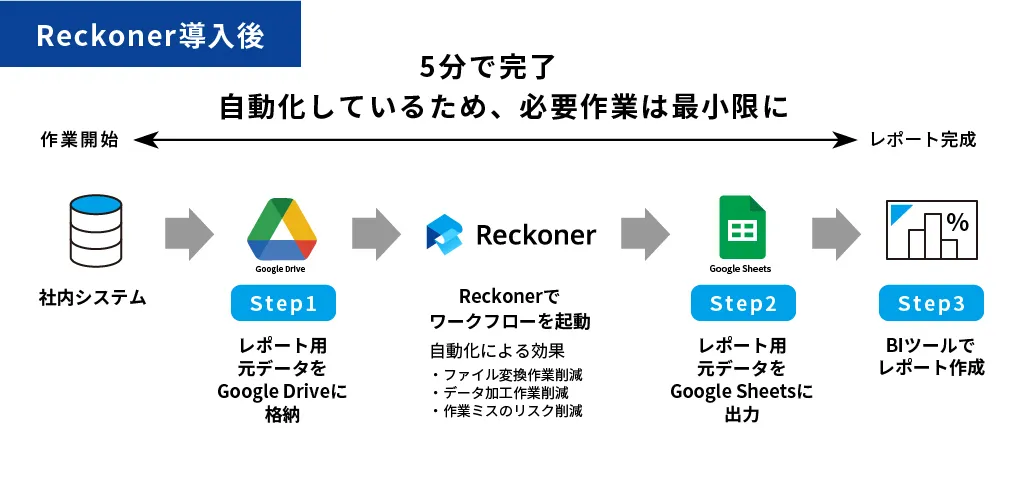 Reckoner導入後

5分で完了
自動化しているため、必要作業は最小限に

作業開始

レポート完成

社内システム

Google Drive

Step1

レポート用
元データを
Google Driveに
格納

Reckoner

Reckonerで
ワークフローを起動

自動化による効果
・ファイル変換作業削減
・データ加工作業削減
・作業ミスのリスク削減

Google Sheets

Step2

レポート用
元データを
Google Sheetsに
出力

%

Step3

BIツールで
レポート作成